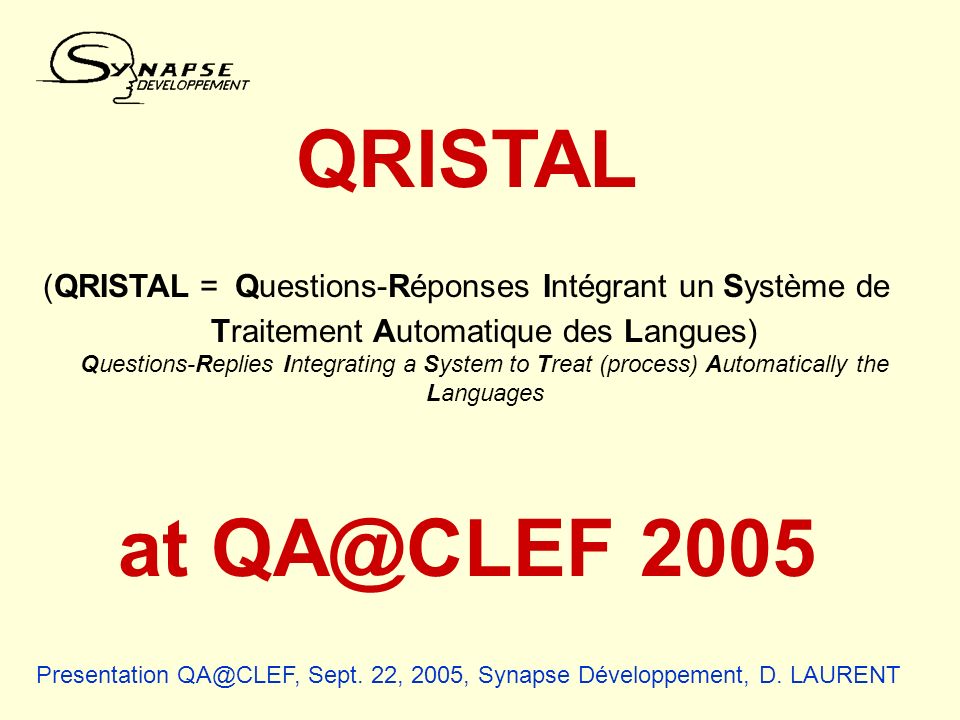 SYNAPSE
DEVELOPPEMENT

QRISTAL

(QRISTAL = Questions-Réponses Intégrant un Système de Traitement Automatique des Langues)
Questions-Replies Integrating a System to Treat (process) Automatically the Languages

at QA@CLEF 2005

Presentation QA@CLEF, Sept. 22, 2005, Synapse Développement, D. LAURENT